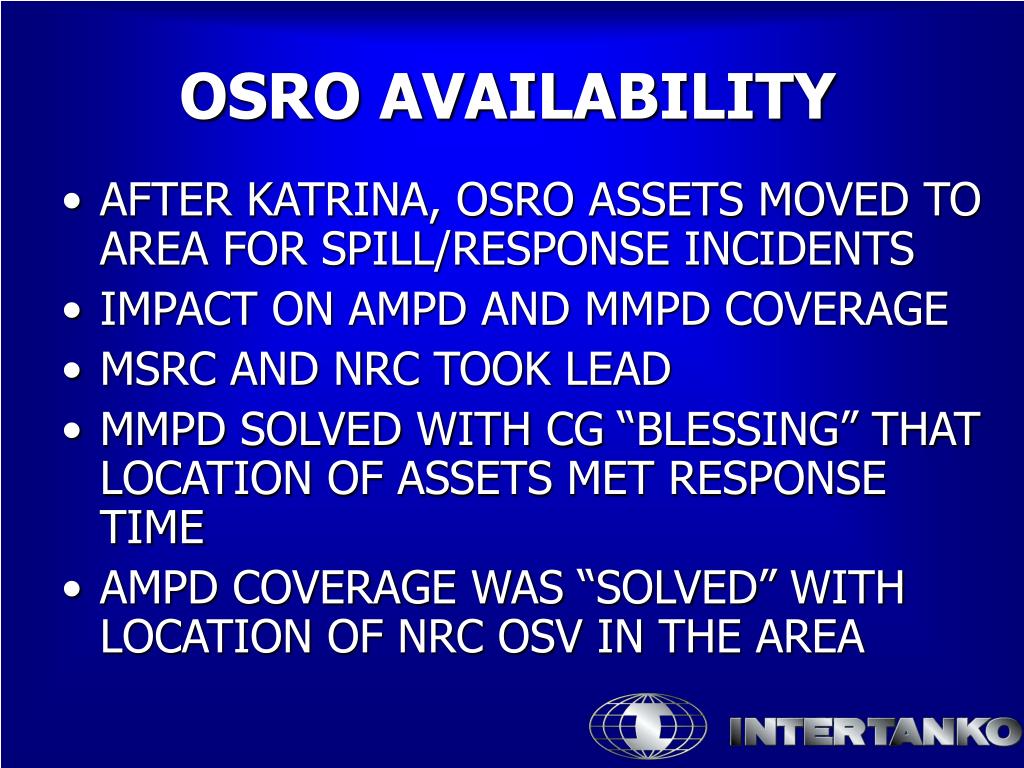 OSRO AVAILABILITY

• AFTER KATRINA, OSRO ASSETS MOVED TO AREA FOR SPILL/RESPONSE INCIDENTS
• IMPACT ON AMPD AND MMPD COVERAGE
• MSRC AND NRC TOOK LEAD
• MMPD SOLVED WITH CG “BLESSING” THAT LOCATION OF ASSETS MET RESPONSE TIME
• AMPD COVERAGE WAS “SOLVED” WITH LOCATION OF NRC OSV IN THE AREA

INTERTANKO